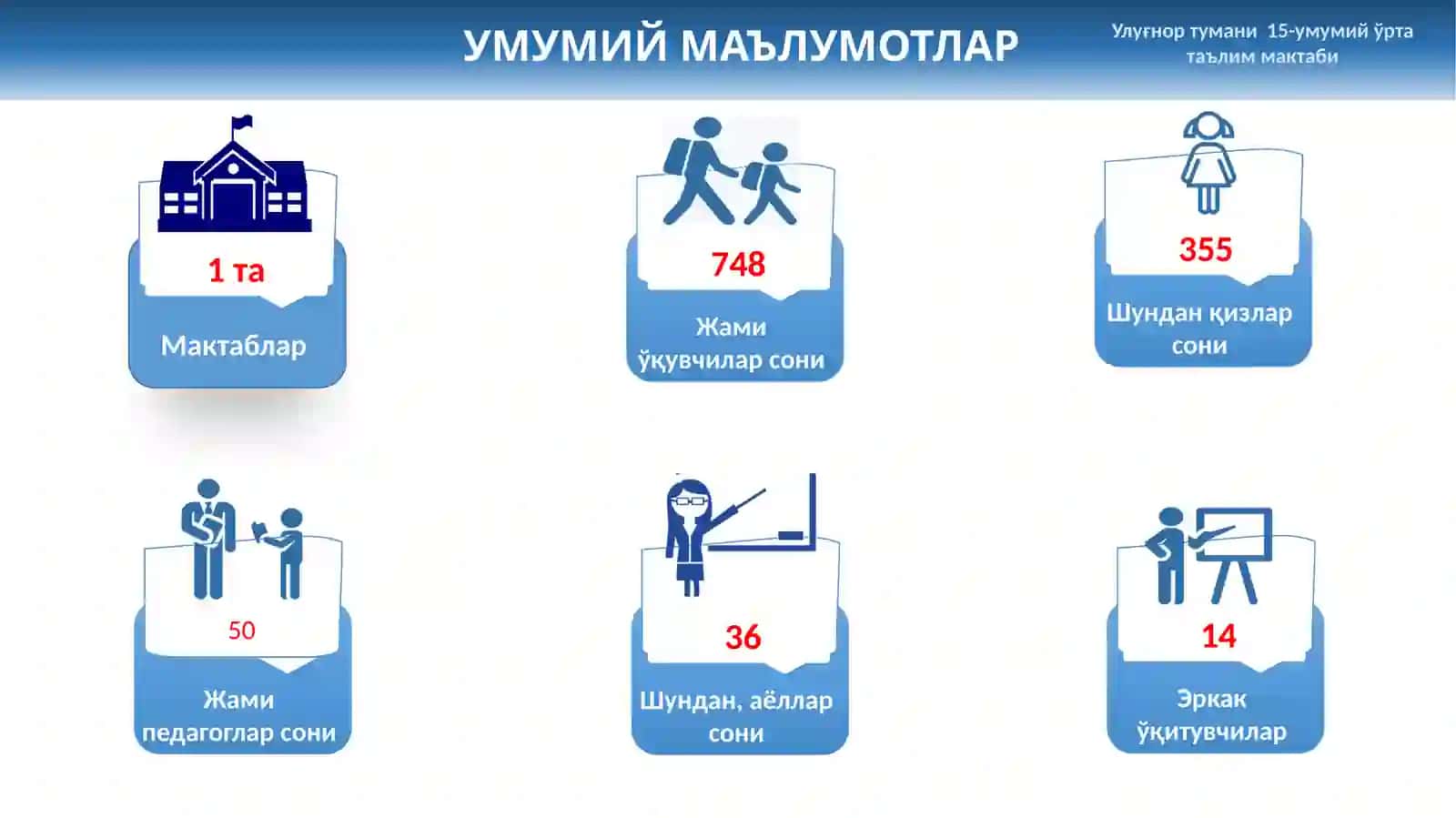 УМУМИЙ МАЪЛУМОТЛАР

Улуғнор тумани 15-умумий ўрта таълим мактаби

1 та

Мактаблар

748

Жами ўқувчилар сони

355

Шундан қизлар сони

50

Жами педагоглар сони

36

Шундан, аёллар сони

14

Эркак ўқитувчилар